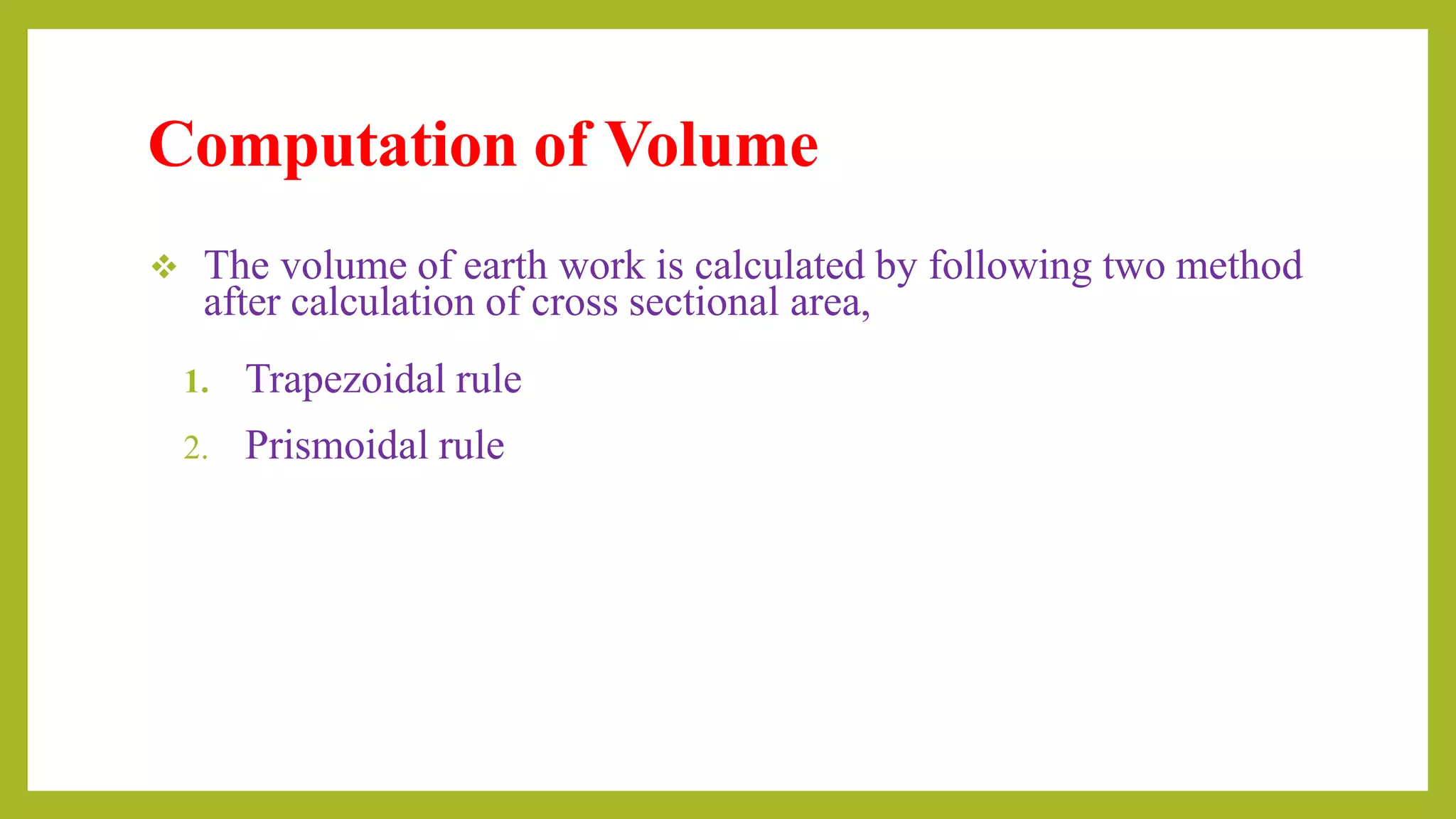 Computation of Volume

❖ The volume of earth work is calculated by following two method after calculation of cross sectional area,

1. Trapezoidal rule
2. Prismoidal rule